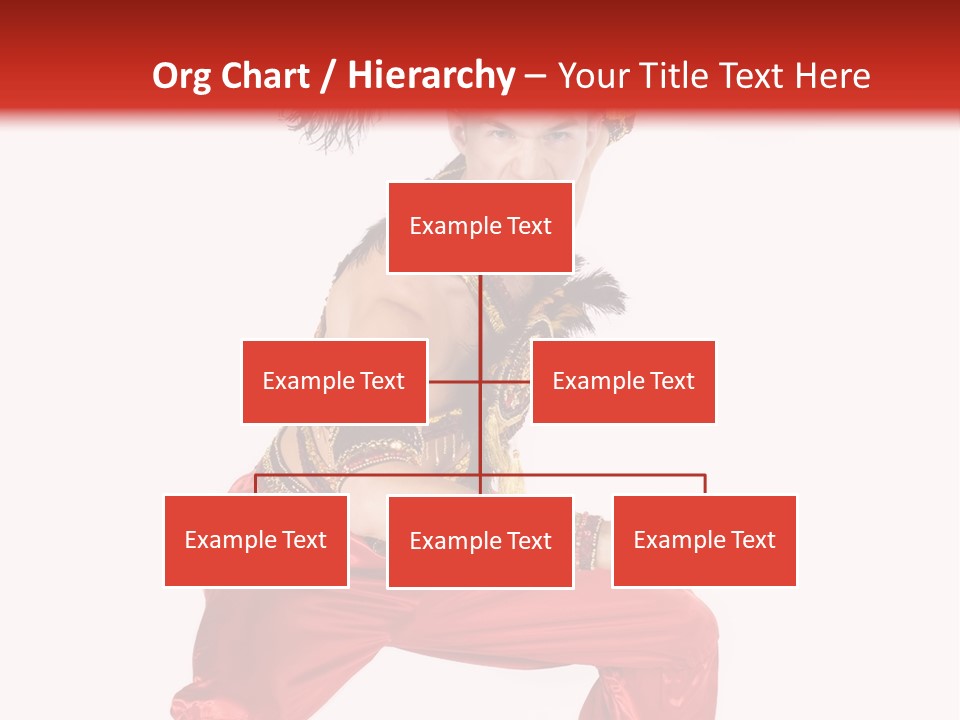 Org Chart / Hierarchy – Your Title Text Here

Example Text

Example Text

Example Text

Example Text

Example Text

Example Text